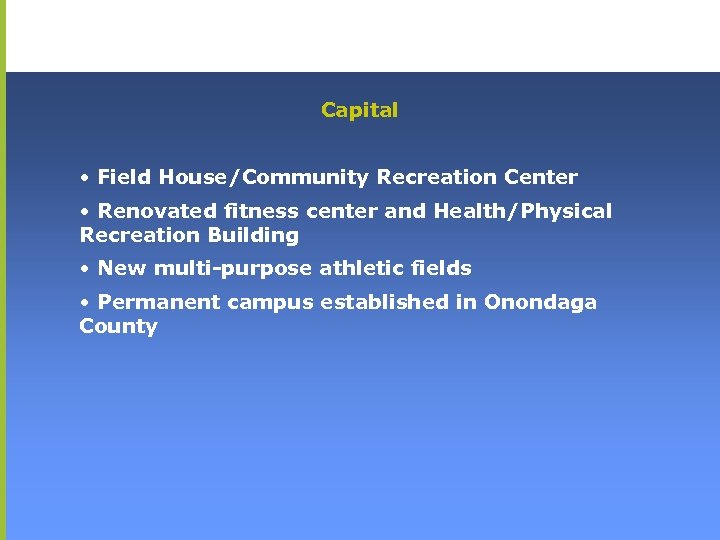 Capital

• Field House/Community Recreation Center

• Renovated fitness center and Health/Physical Recreation Building

• New multi-purpose athletic fields

• Permanent campus established in Onondaga County